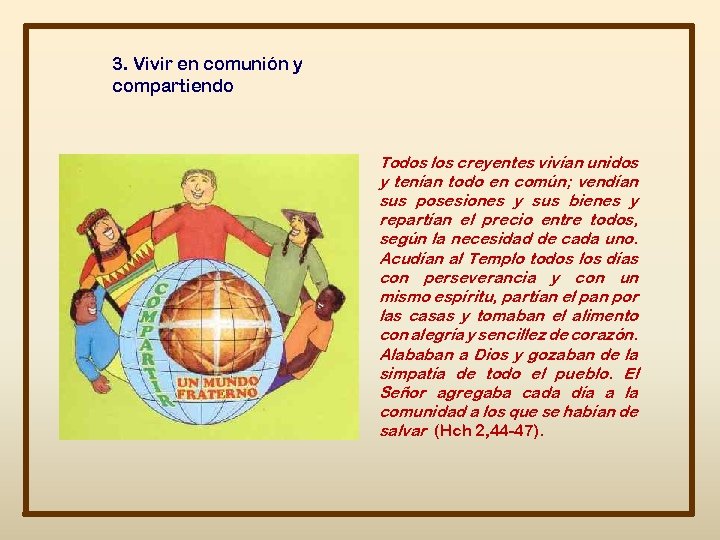 3. Vivir en comunión y compartiendo

COMPARTIR

UN MUNDO FRATERNO

Todos los creyentes vivían unidos y tenían todo en común; vendían sus posesiones y sus bienes y repartían el precio entre todos, según la necesidad de cada uno. Acudían al Templo todos los días con perseverancia y con un mismo espíritu, partían el pan por las casas y tomaban el alimento con alegría y sencillez de corazón. Alababan a Dios y gozaban de la simpatía de todo el pueblo. El Señor agregaba cada día a la comunidad a los que se habían de salvar (Hch 2,44-47).